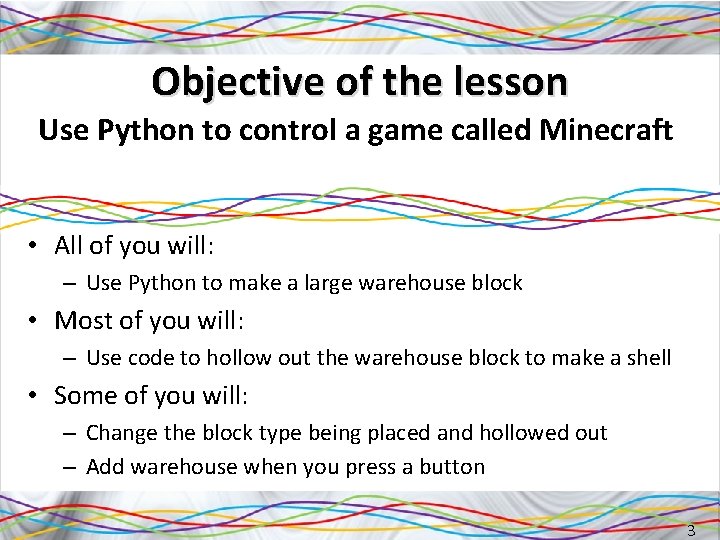 Objective of the lesson
Use Python to control a game called Minecraft

• All of you will:
– Use Python to make a large warehouse block
• Most of you will:
– Use code to hollow out the warehouse block to make a shell
• Some of you will:
– Change the block type being placed and hollowed out
– Add warehouse when you press a button

3